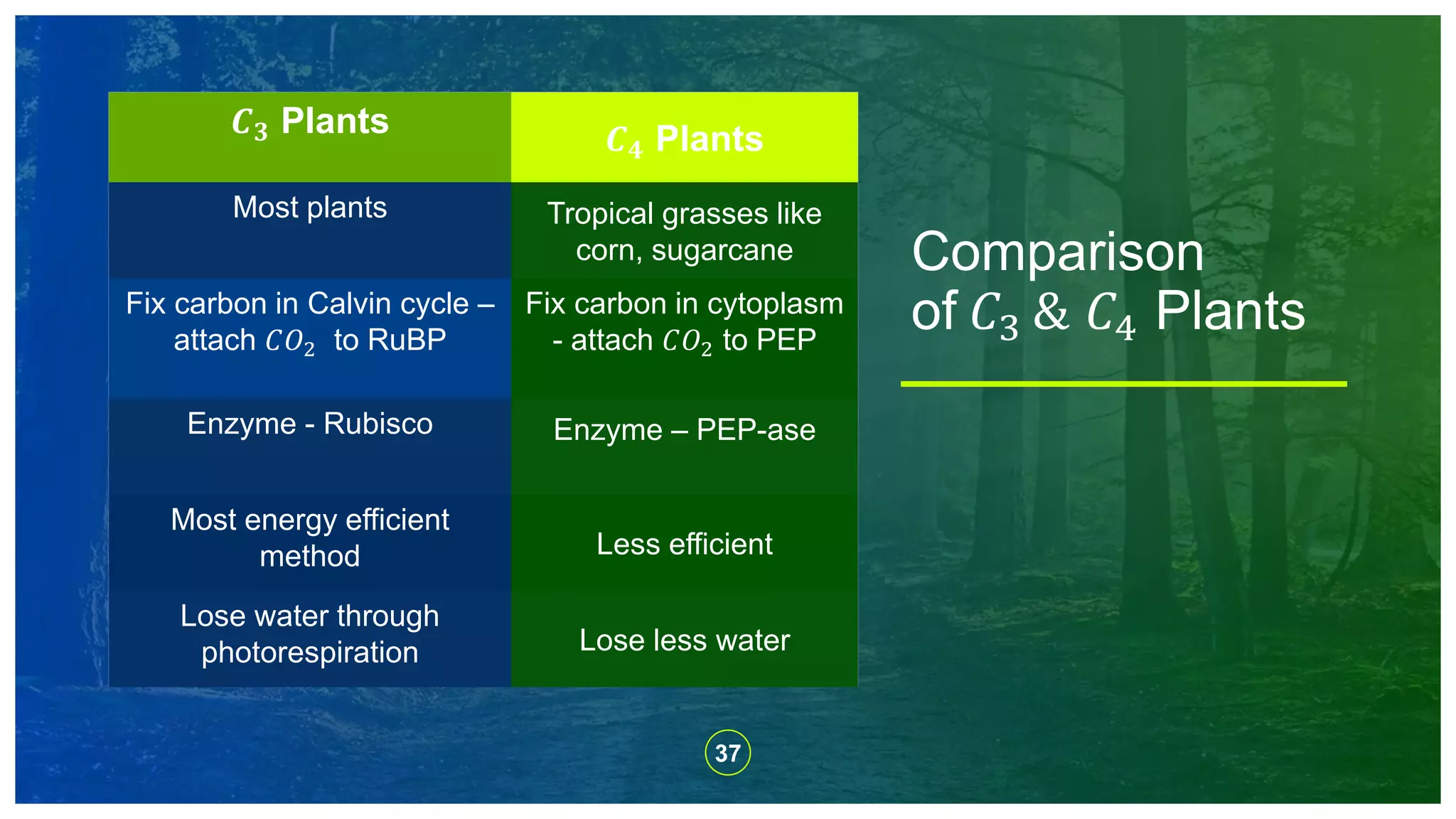 | $C_3$ Plants | $C_4$ Plants |
|---|---|
| Most plants | Tropical grasses like corn, sugarcane |
| Fix carbon in Calvin cycle – attach $CO_2$ to RuBP | Fix carbon in cytoplasm - attach $CO_2$ to PEP |
| Enzyme - Rubisco | Enzyme – PEP-ase |
| Most energy efficient method | Less efficient |
| Lose water through photorespiration | Lose less water |

Comparison of $C_3$ & $C_4$ Plants

37